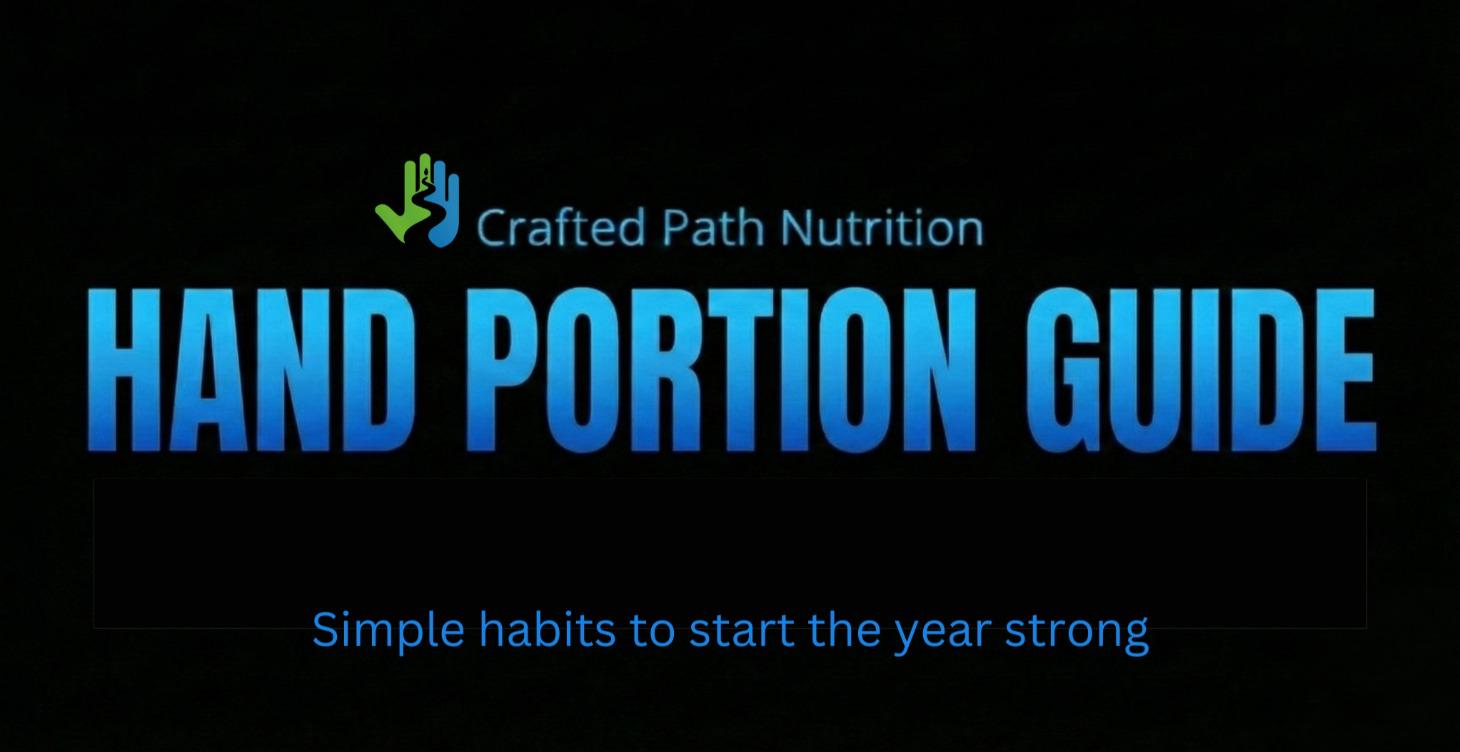 Crafted Path Nutrition

HAND PORTION GUIDE

Simple habits to start the year strong